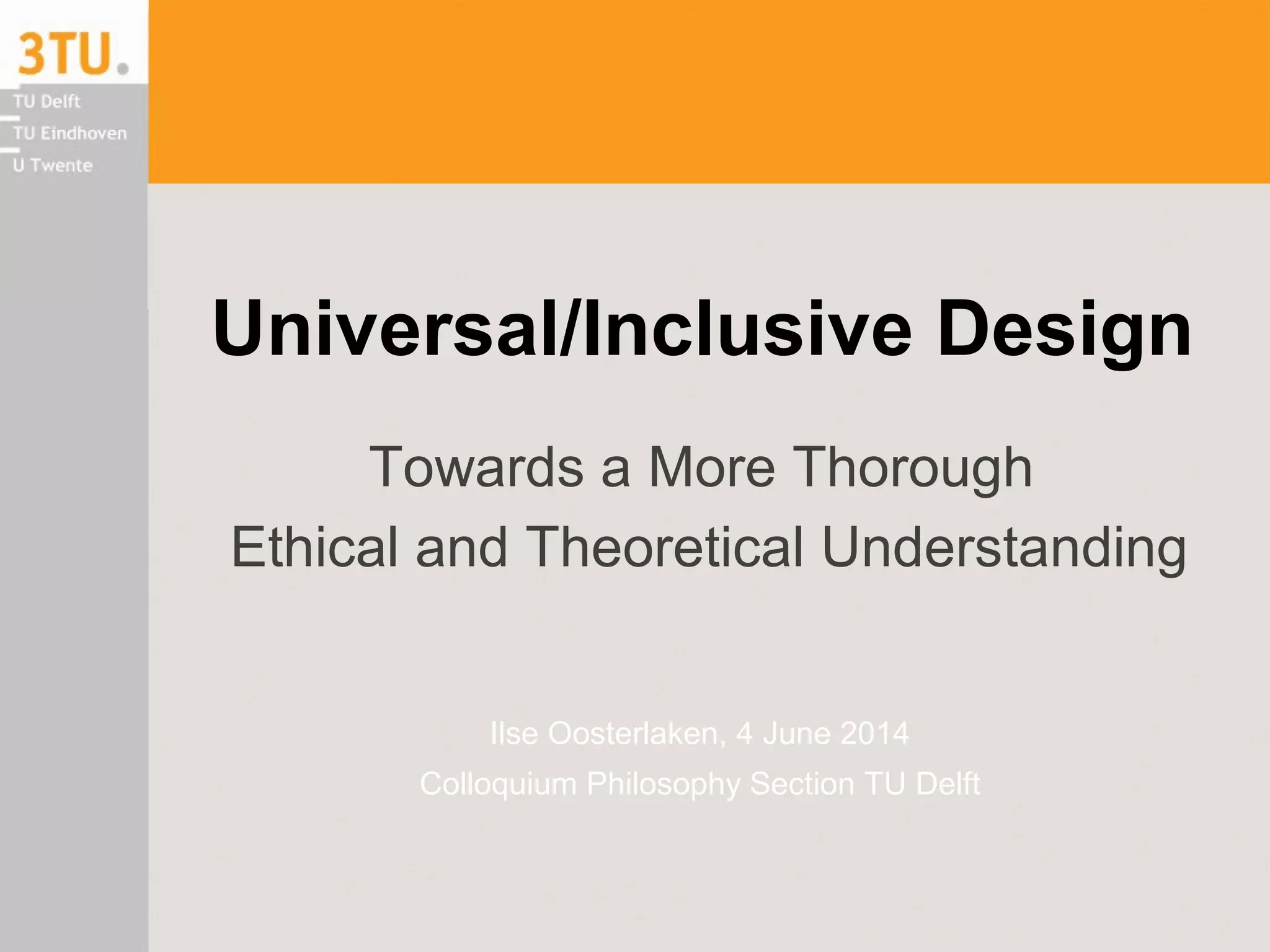 3TU.

TU Delft
TU Eindhoven
U Twente

Universal/Inclusive Design

Towards a More Thorough Ethical and Theoretical Understanding

Ilse Oosterlaken, 4 June 2014
Colloquium Philosophy Section TU Delft